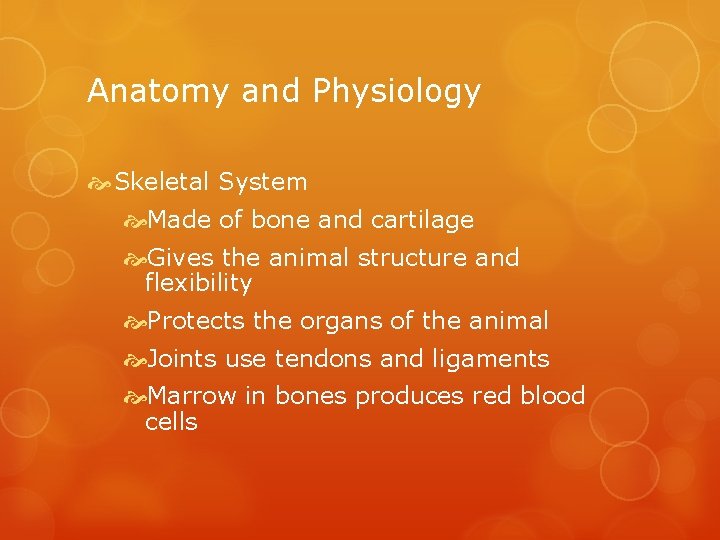 Anatomy and Physiology

Skeletal System

Made of bone and cartilage

Gives the animal structure and flexibility

Protects the organs of the animal

Joints use tendons and ligaments

Marrow in bones produces red blood cells